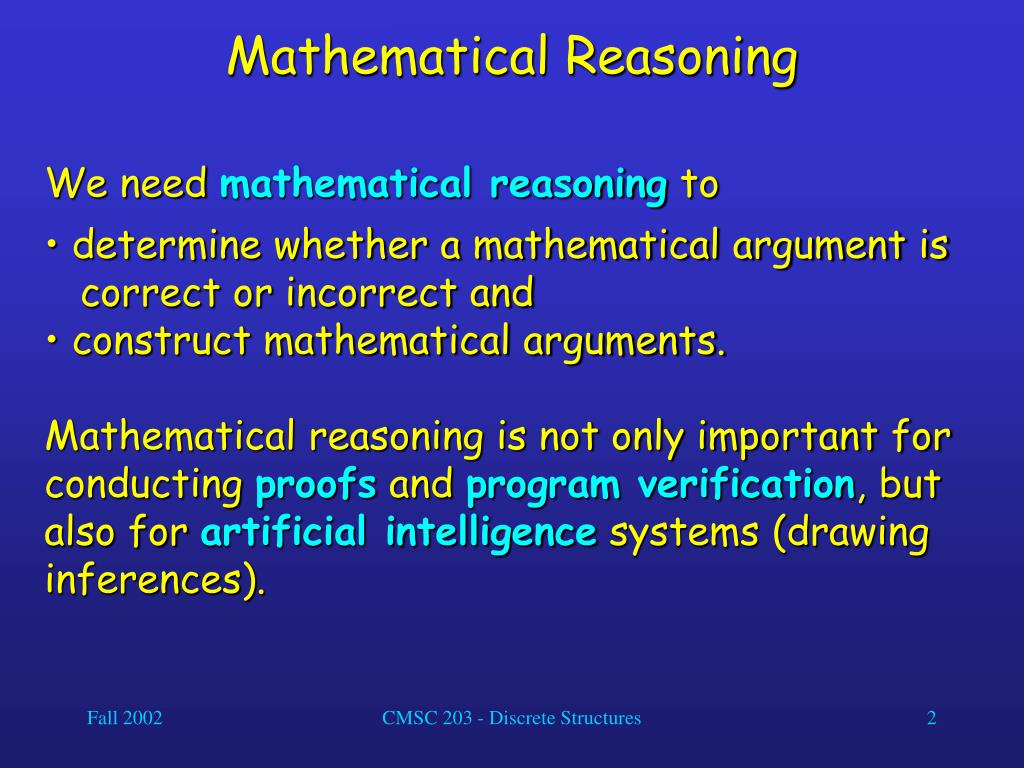 Mathematical Reasoning

We need mathematical reasoning to

• determine whether a mathematical argument is correct or incorrect and
• construct mathematical arguments.

Mathematical reasoning is not only important for conducting proofs and program verification, but also for artificial intelligence systems (drawing inferences).

Fall 2002

CMSC 203 - Discrete Structures

2